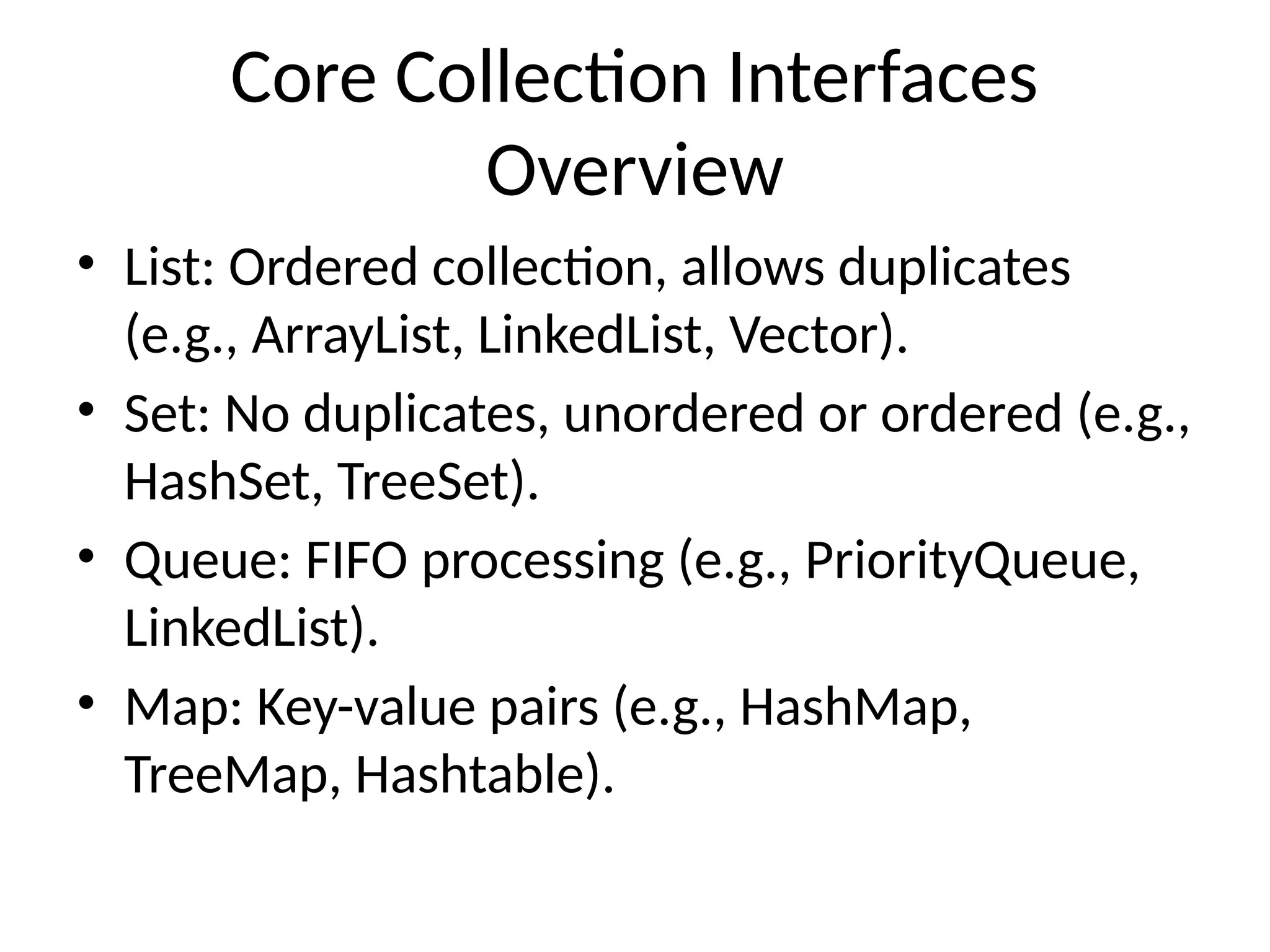 Core Collection Interfaces Overview

• List: Ordered collection, allows duplicates (e.g., ArrayList, LinkedList, Vector).
• Set: No duplicates, unordered or ordered (e.g., HashSet, TreeSet).
• Queue: FIFO processing (e.g., PriorityQueue, LinkedList).
• Map: Key-value pairs (e.g., HashMap, TreeMap, Hashtable).